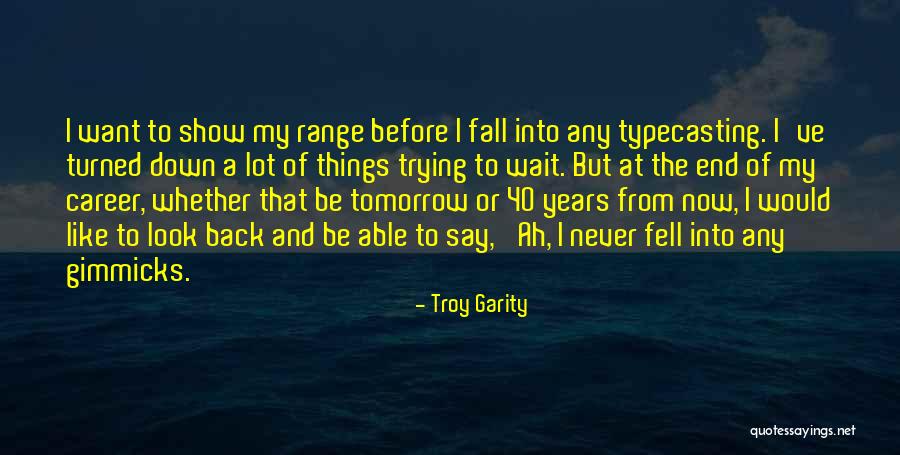 I want to show my range before I fall into any typecasting. I ve turned down a lot of things trying to wait. But at the end of my career, whether that be tomorrow or 40 years from now, I would like to look back and be able to say, Ah, I never fell into any gimmicks.

- Troy Garity

quotessayings.net